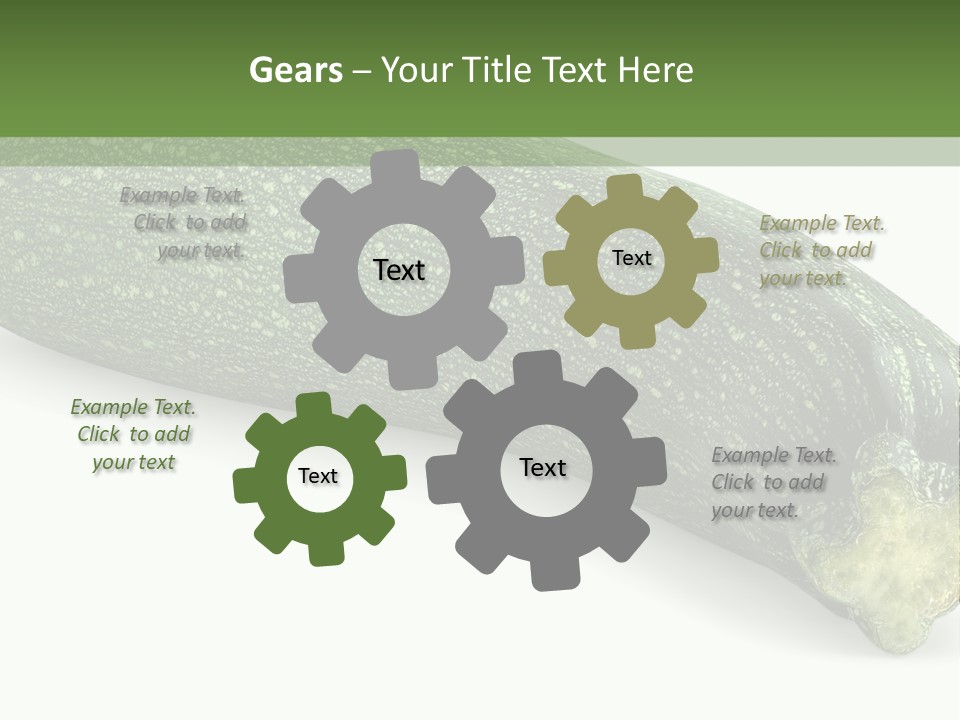 Gears – Your Title Text Here

Example Text. Click to add your text.

Text

Text

Example Text. Click to add your text.

Example Text. Click to add your text

Text

Text

Example Text. Click to add your text.